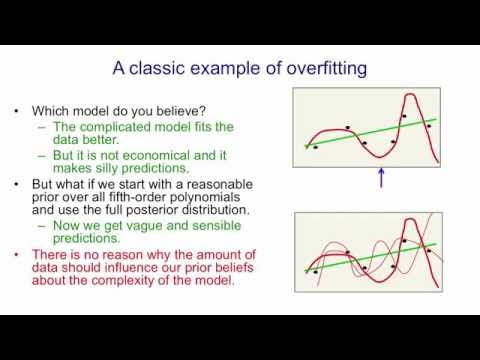 A classic example of overfitting

• Which model do you believe?
– The complicated model fits the data better.
– But it is not economical and it makes silly predictions.
• But what if we start with a reasonable prior over all fifth-order polynomials and use the full posterior distribution.
– Now we get vague and sensible predictions.
• There is no reason why the amount of data should influence our prior beliefs about the complexity of the model.